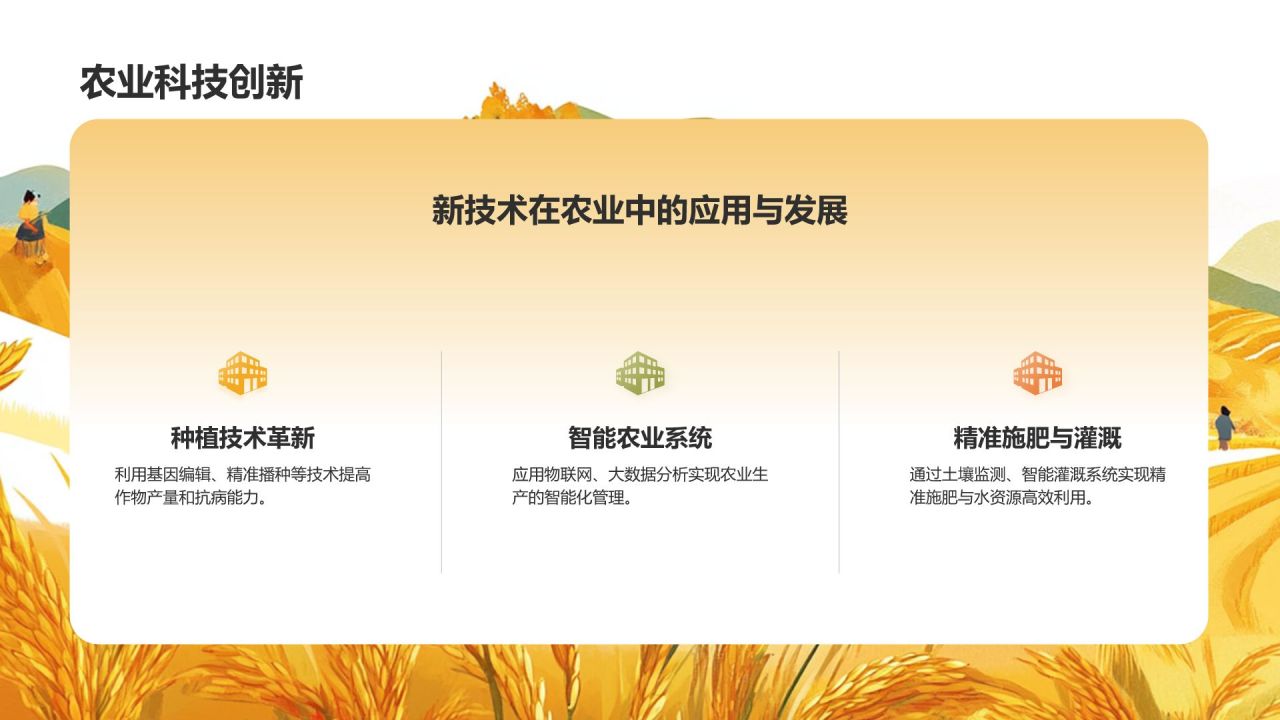 农业科技创新

新技术在农业中的应用与发展

种植技术革新

利用基因编辑、精准播种等技术提高作物产量和抗病能力。

智能农业系统

应用物联网、大数据分析实现农业生产的智能化管理。

精准施肥与灌溉

通过土壤监测、智能灌溉系统实现精准施肥与水资源高效利用。